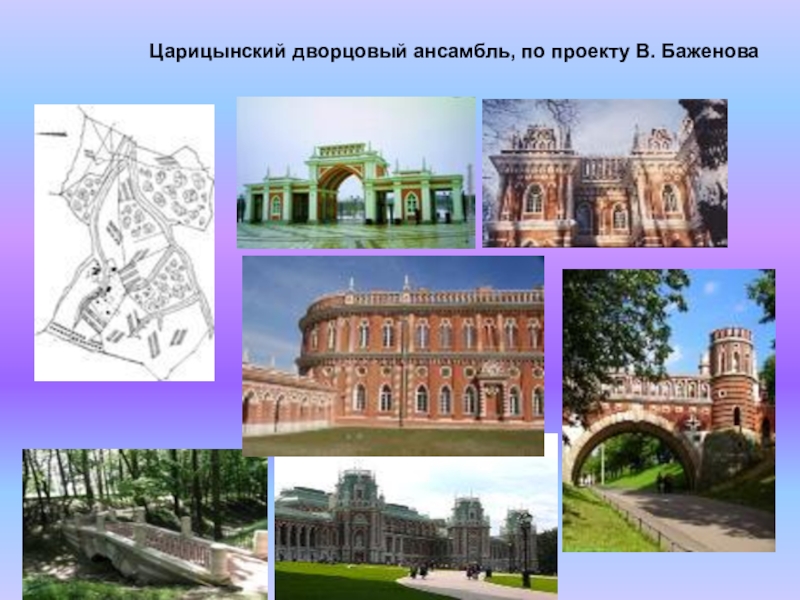 Царицынский дворцовый ансамбль, по проекту В. Баженова